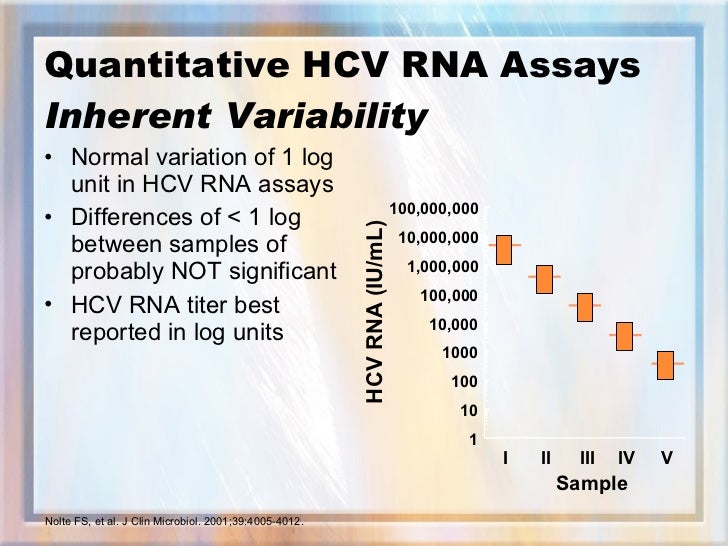 Quantitative HCV RNA Assays
Inherent Variability

• Normal variation of 1 log unit in HCV RNA assays
• Differences of < 1 log between samples of probably NOT significant
• HCV RNA titer best reported in log units

HCV RNA (IU/mL)
100,000,000
10,000,000
1,000,000
100,000
10,000
1000
100
10
1
I II III IV V
Sample

Nolte FS, et al. J Clin Microbiol. 2001;39:4005-4012.